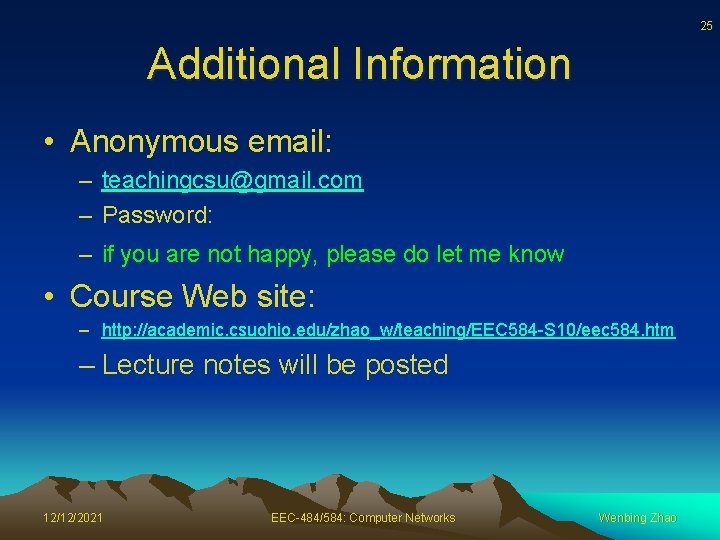 25

Additional Information

• Anonymous email:
– teachingcsu@gmail.com
– Password:
– if you are not happy, please do let me know

• Course Web site:
– http://academic.csuohio.edu/zhao_w/teaching/EEC584-S10/eec584.htm
– Lecture notes will be posted

12/12/2021 EEC-484/584: Computer Networks Wenbing Zhao